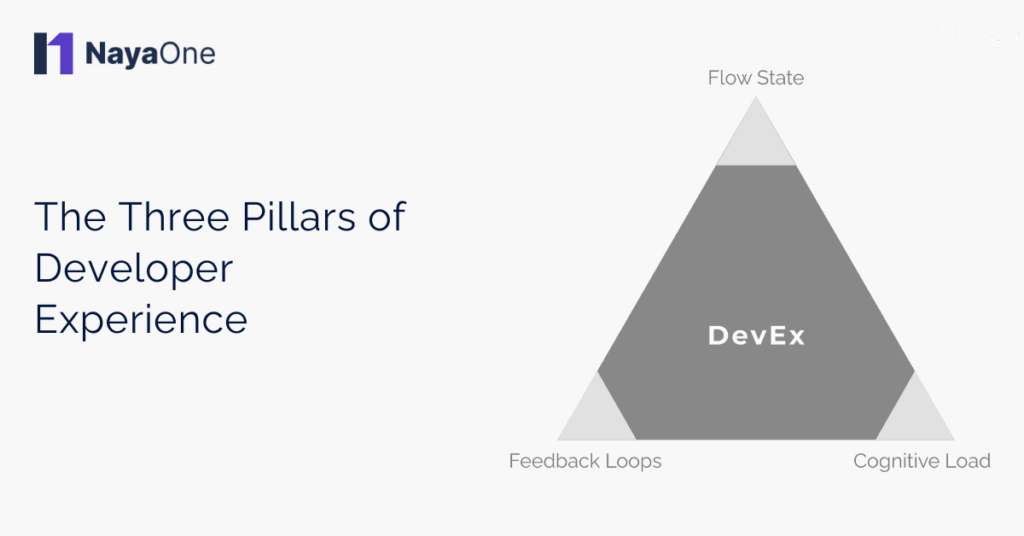 NayaOne

The Three Pillars of Developer Experience

Flow State

DevEx

Feedback Loops

Cognitive Load